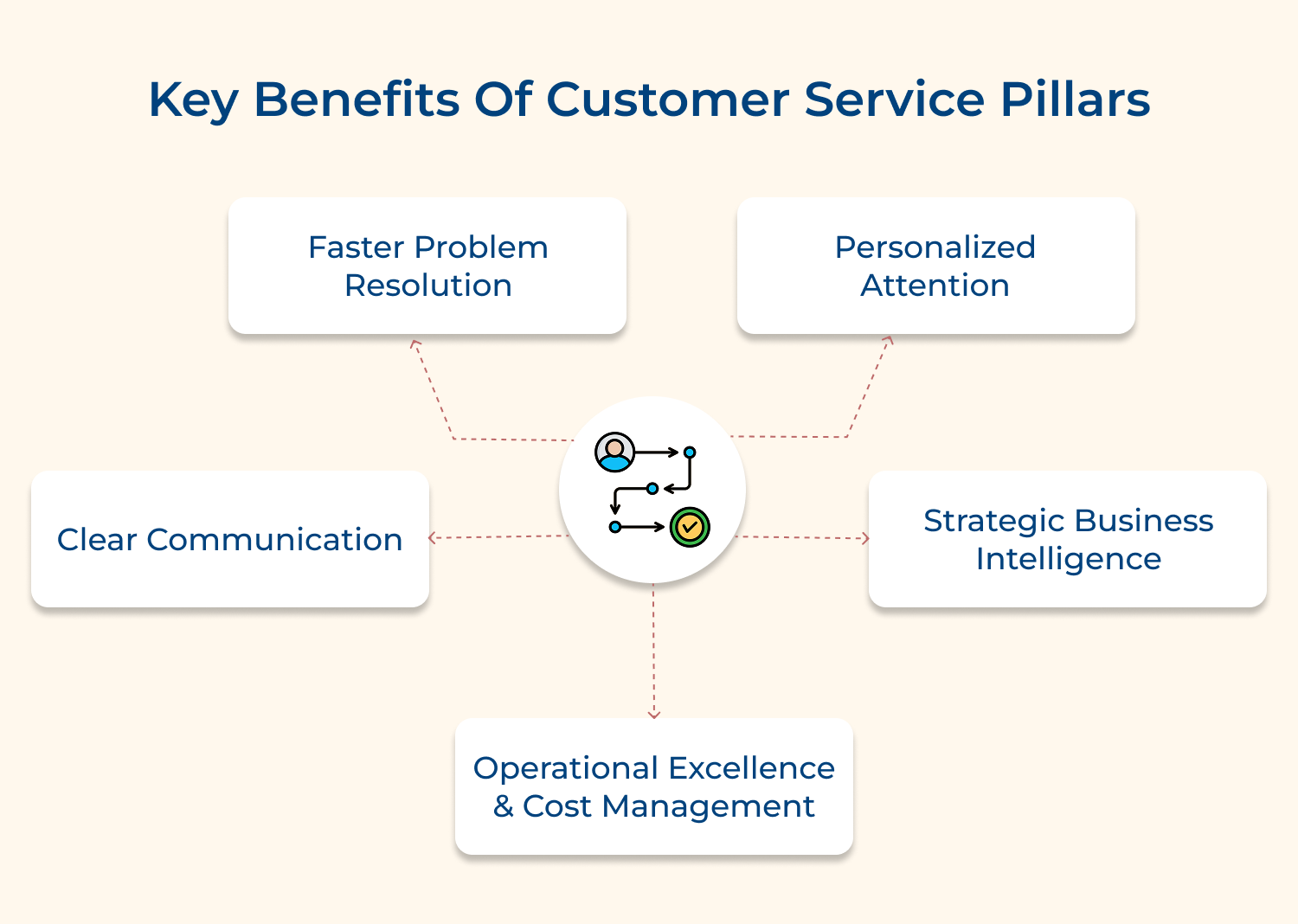 Key Benefits Of Customer Service Pillars

Faster Problem Resolution

Personalized Attention

Clear Communication

Strategic Business Intelligence

Operational Excellence & Cost Management